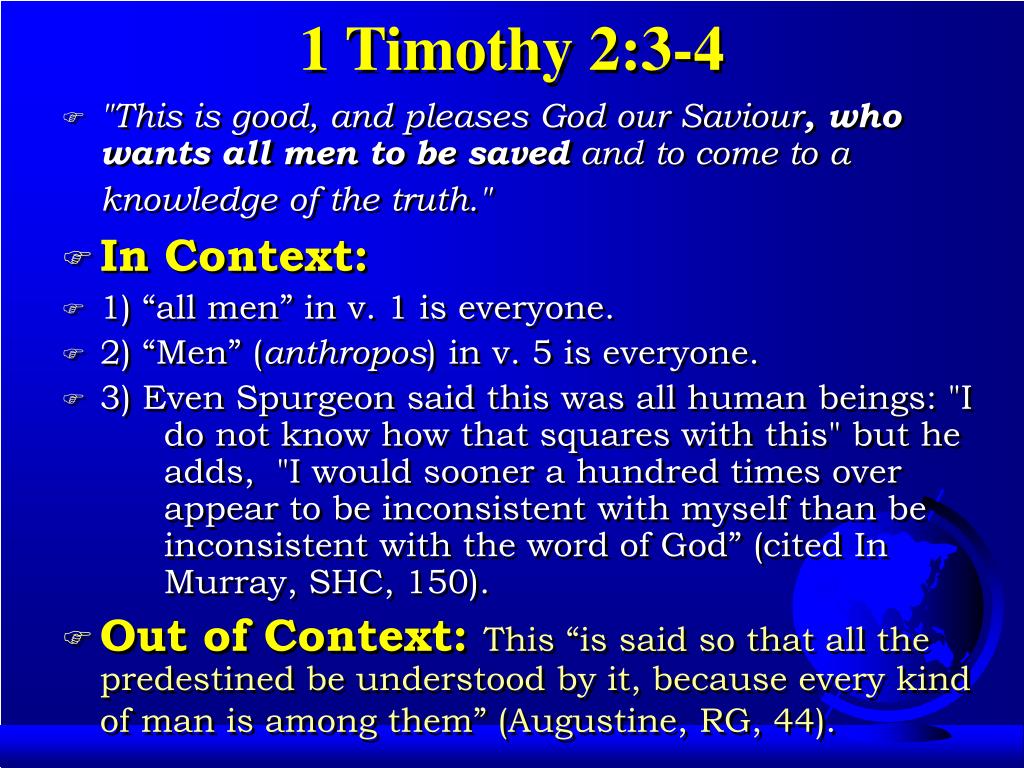 1 Timothy 2:3-4

"This is good, and pleases God our Saviour, who wants all men to be saved and to come to a knowledge of the truth."

In Context:

1) “all men” in v. 1 is everyone.

2) “Men” (anthropos) in v. 5 is everyone.

3) Even Spurgeon said this was all human beings: "I do not know how that squares with this" but he adds, "I would sooner a hundred times over appear to be inconsistent with myself than be inconsistent with the word of God” (cited In Murray, SHC, 150).

Out of Context: This “is said so that all the predestined be understood by it, because every kind of man is among them” (Augustine, RG, 44).